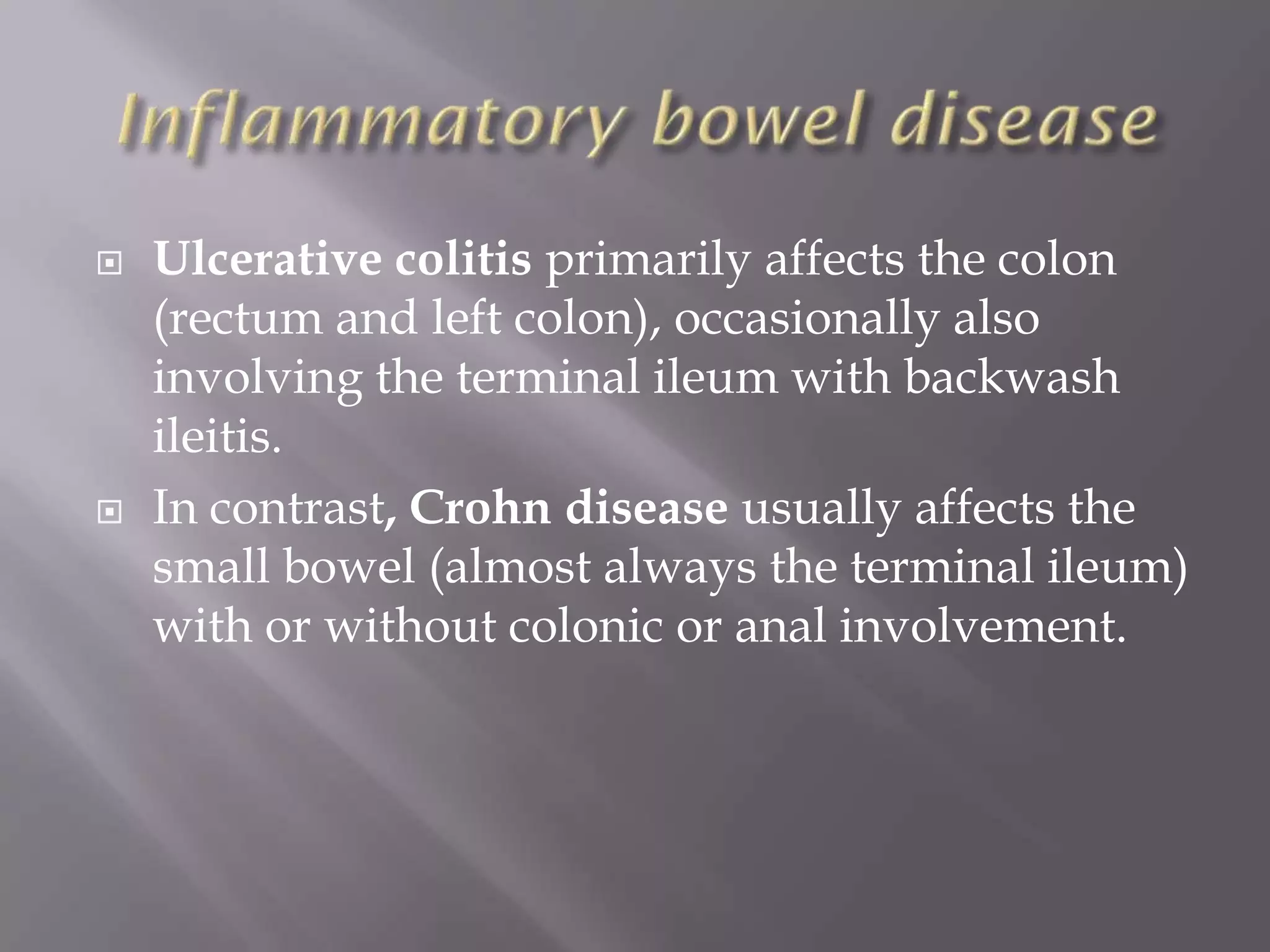 Inflammatory bowel disease

Ulcerative colitis primarily affects the colon (rectum and left colon), occasionally also involving the terminal ileum with backwash ileitis.

In contrast, Crohn disease usually affects the small bowel (almost always the terminal ileum) with or without colonic or anal involvement.